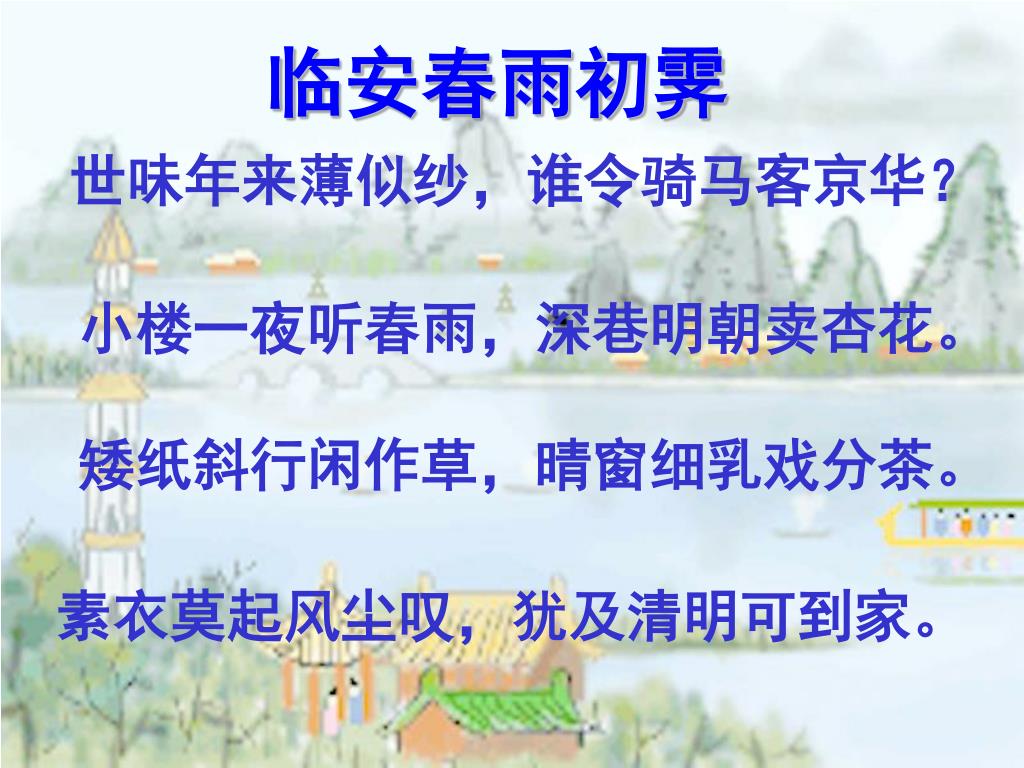 临安春雨初霁

世味年来薄似纱，谁令骑马客京华？

小楼一夜听春雨，深巷明朝卖杏花。

矮纸斜行闲作草，晴窗细乳戏分茶。

素衣莫起风尘叹，犹及清明可到家。